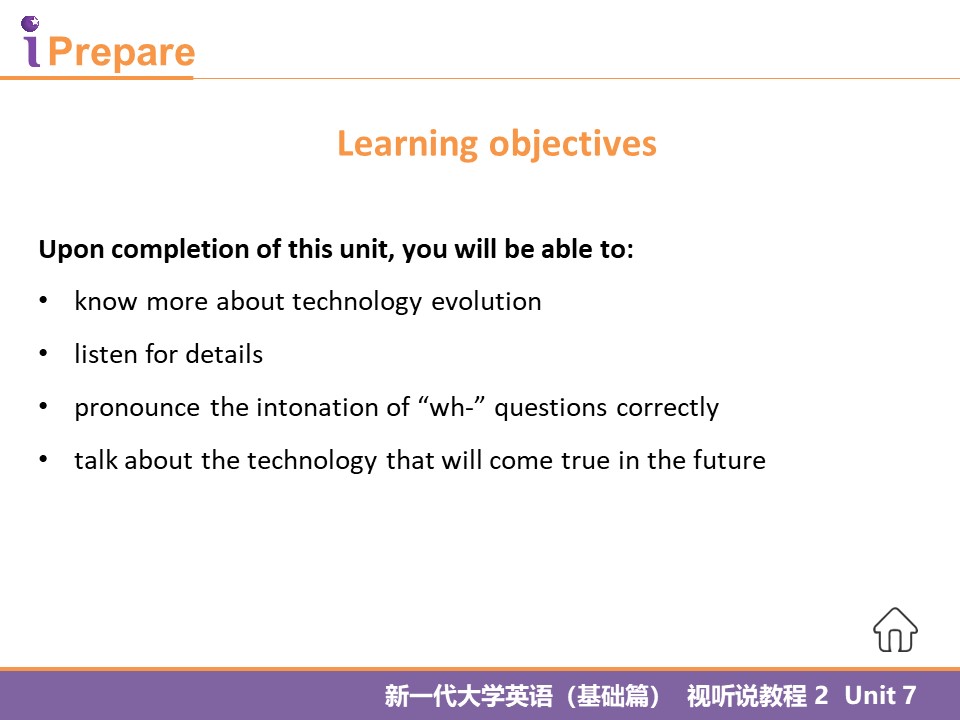 iPrepare

Learning objectives

Upon completion of this unit, you will be able to:

• know more about technology evolution
• listen for details
• pronounce the intonation of “wh-” questions correctly
• talk about the technology that will come true in the future

新一代大学英语（基础篇） 视听说教程 2 Unit 7